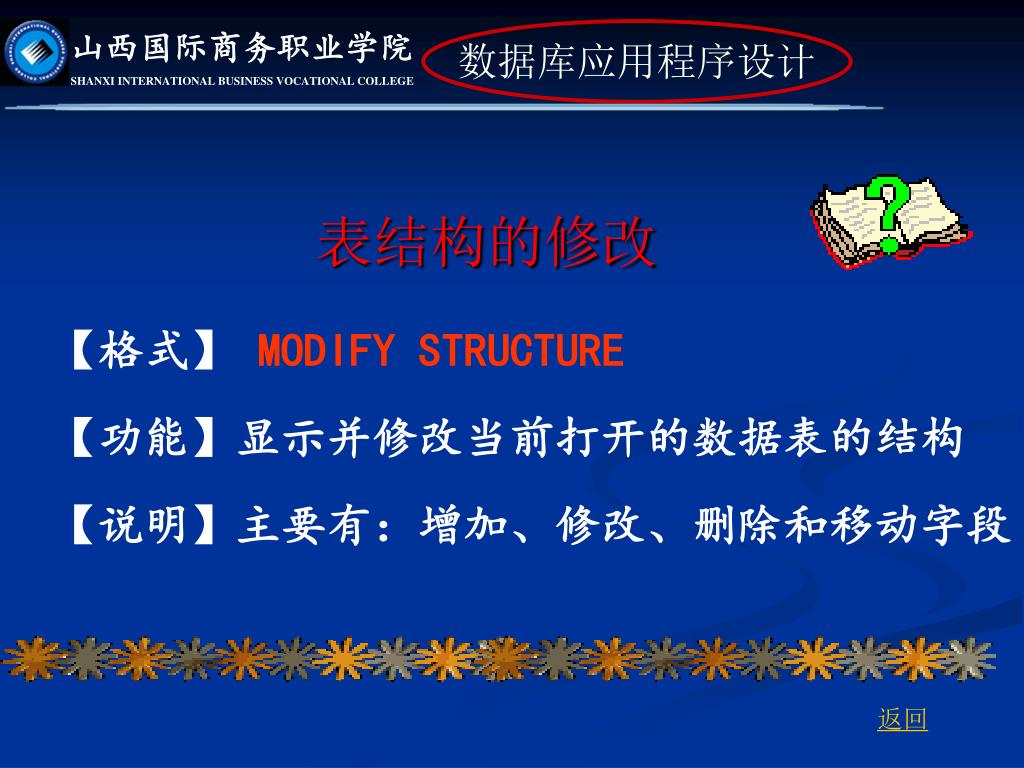 山西国际商务职业学院
SHANXI INTERNATIONAL BUSINESS VOCATIONAL COLLEGE

数据库应用程序设计

表结构的修改

【格式】 MODIFY STRUCTURE

【功能】显示并修改当前打开的数据表的结构

【说明】主要有：增加、修改、删除和移动字段

返回